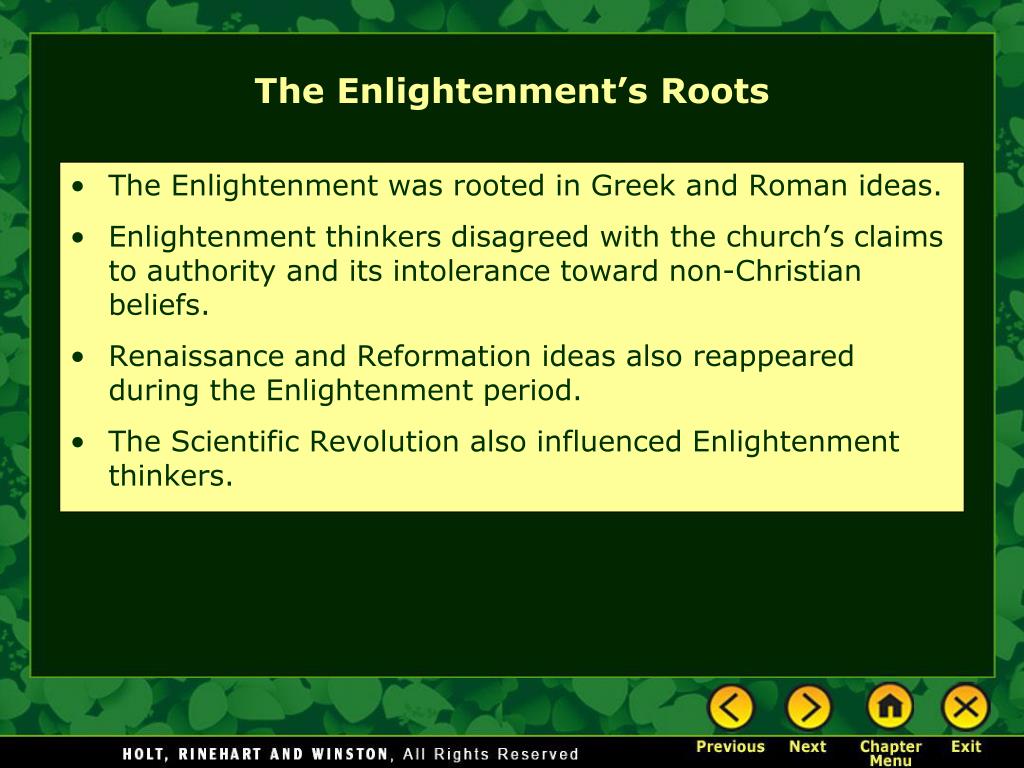 The Enlightenment's Roots

• The Enlightenment was rooted in Greek and Roman ideas.

• Enlightenment thinkers disagreed with the church's claims to authority and its intolerance toward non-Christian beliefs.

• Renaissance and Reformation ideas also reappeared during the Enlightenment period.

• The Scientific Revolution also influenced Enlightenment thinkers.

HOLT, RINEHART AND WINSTON, All Rights Reserved

Previous Next Chapter Menu Exit